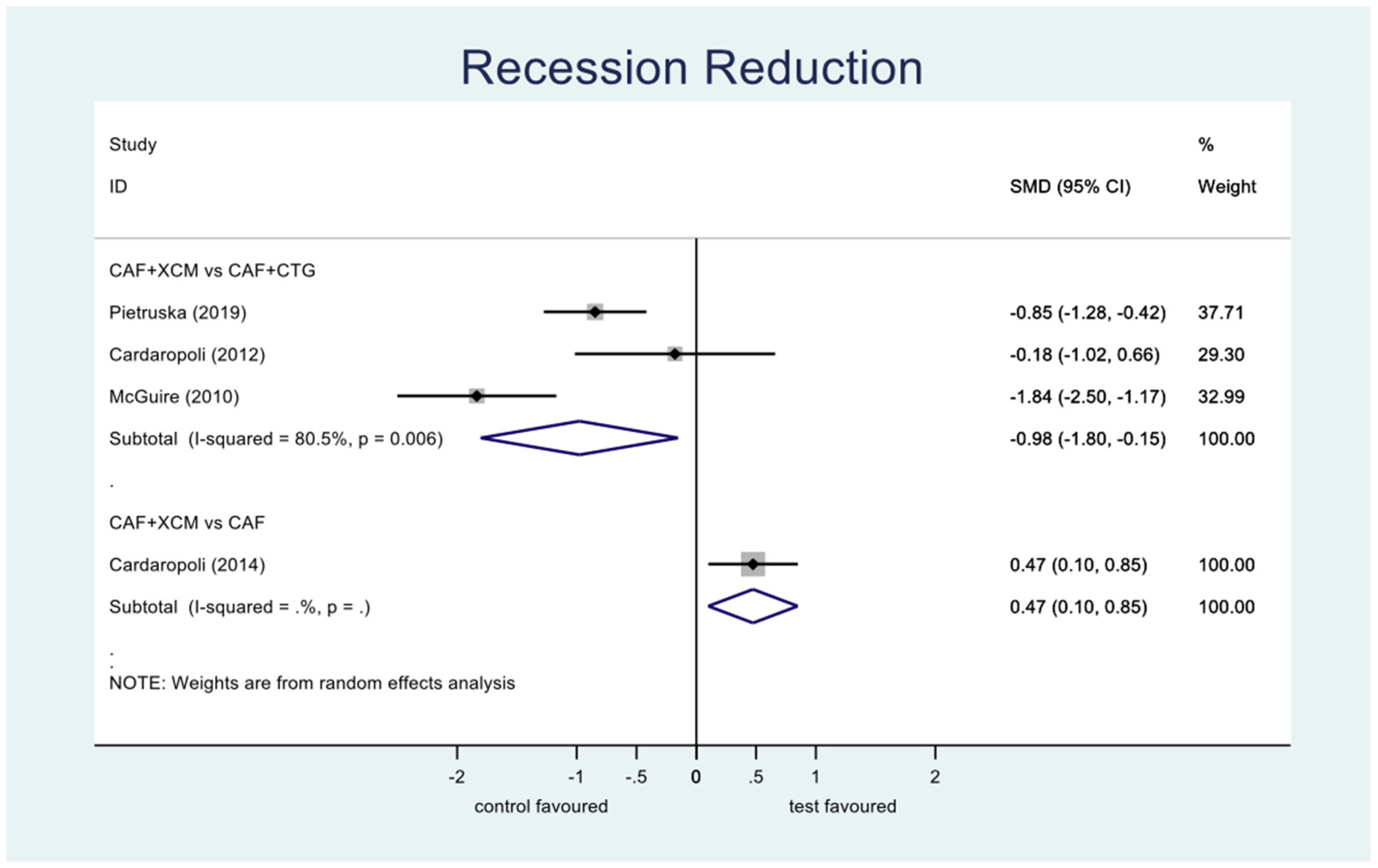 Recession Reduction

| Study ID | SMD (95% CI) | % Weight |
|---|---|---|
| CAF+XCM vs CAF+CTG | | |
| Pietruska (2019) | -0.85 (-1.28, -0.42) | 37.71 |
| Cardaropoli (2012) | -0.18 (-1.02, 0.66) | 29.30 |
| McGuire (2010) | -1.84 (-2.50, -1.17) | 32.99 |
| Subtotal (I-squared = 80.5%, p = 0.006) | -0.98 (-1.80, -0.15) | 100.00 |
| . | | |
| CAF+XCM vs CAF | | |
| Cardaropoli (2014) | 0.47 (0.10, 0.85) | 100.00 |
| Subtotal (I-squared = .%, p = .) | 0.47 (0.10, 0.85) | 100.00 |
| . | | |
| . | | |

NOTE: Weights are from random effects analysis

-2 -1 -.5 0 .5 1 2

control favoured test favoured